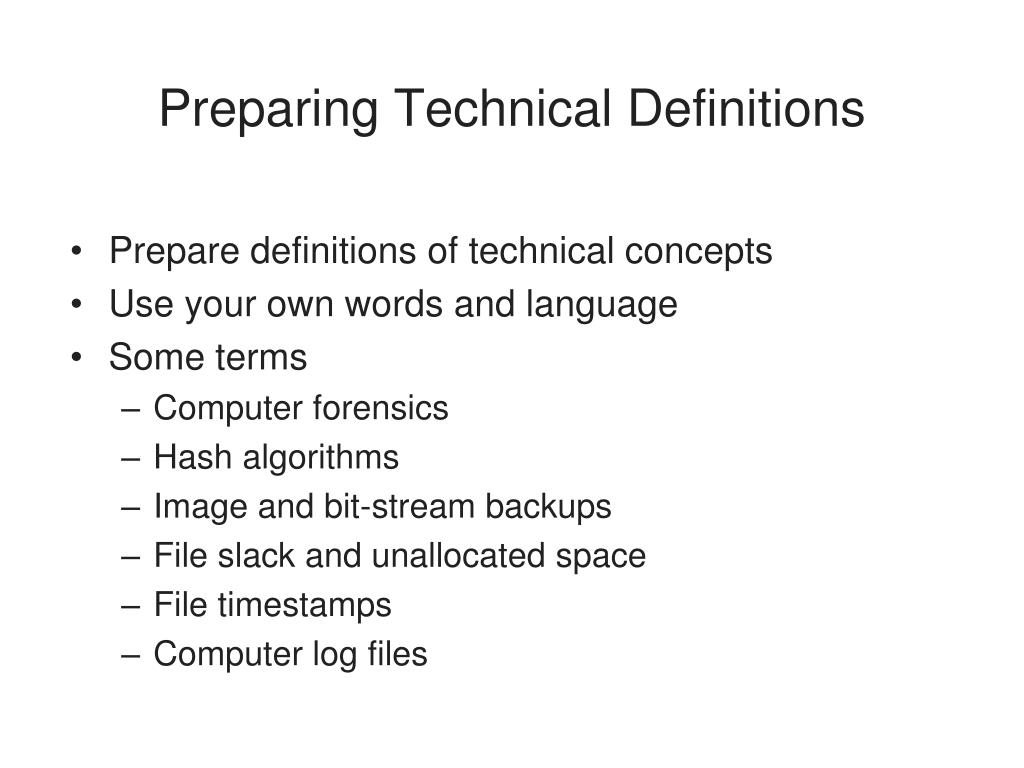 Preparing Technical Definitions

• Prepare definitions of technical concepts
• Use your own words and language
• Some terms
– Computer forensics
– Hash algorithms
– Image and bit-stream backups
– File slack and unallocated space
– File timestamps
– Computer log files